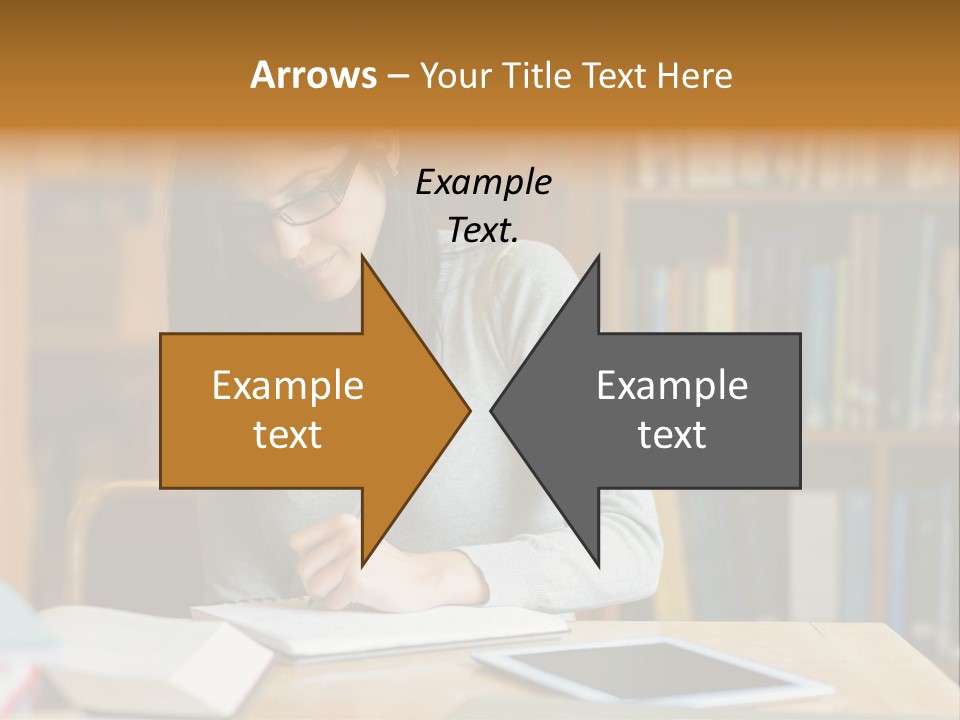 Arrows – Your Title Text Here

Example Text.

Example text

Example text